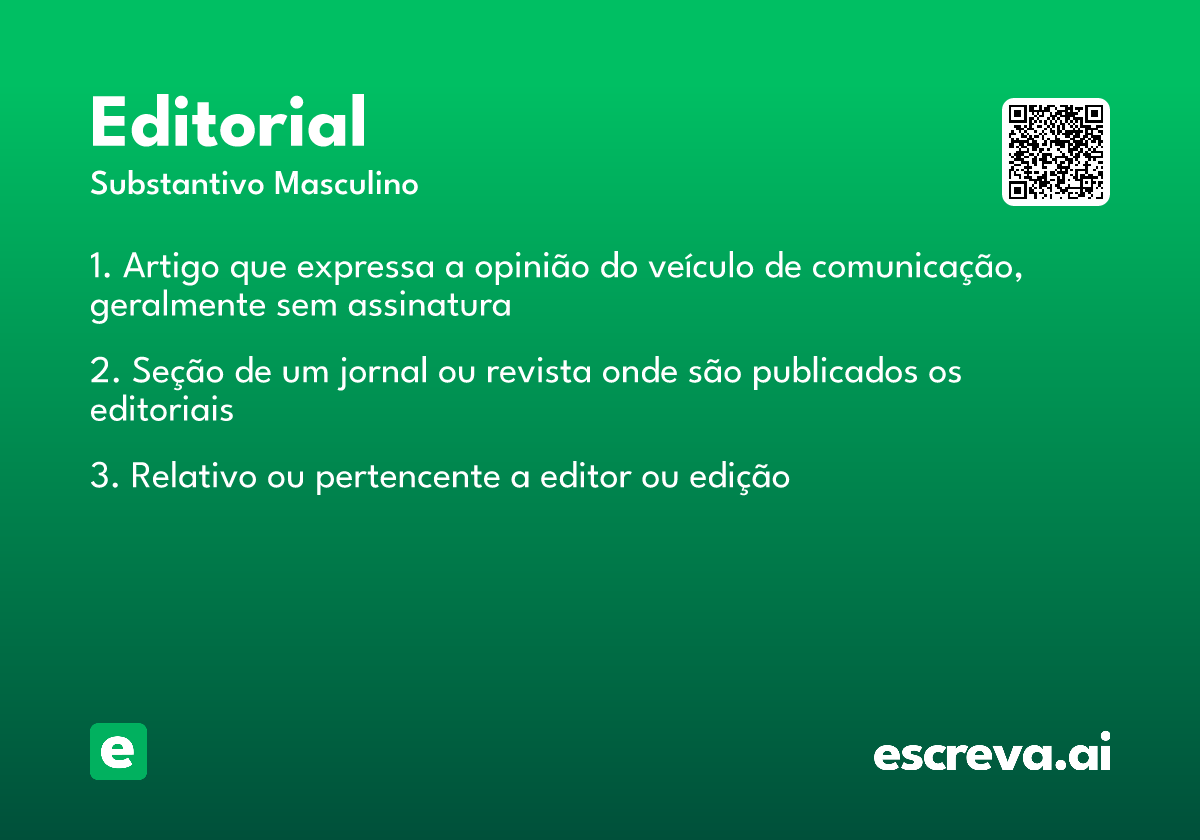 Editorial
Substantivo Masculino

1. Artigo que expressa a opinião do veículo de comunicação, geralmente sem assinatura

2. Seção de um jornal ou revista onde são publicados os editoriais

3. Relativo ou pertencente a editor ou edição

e

escreva.ai